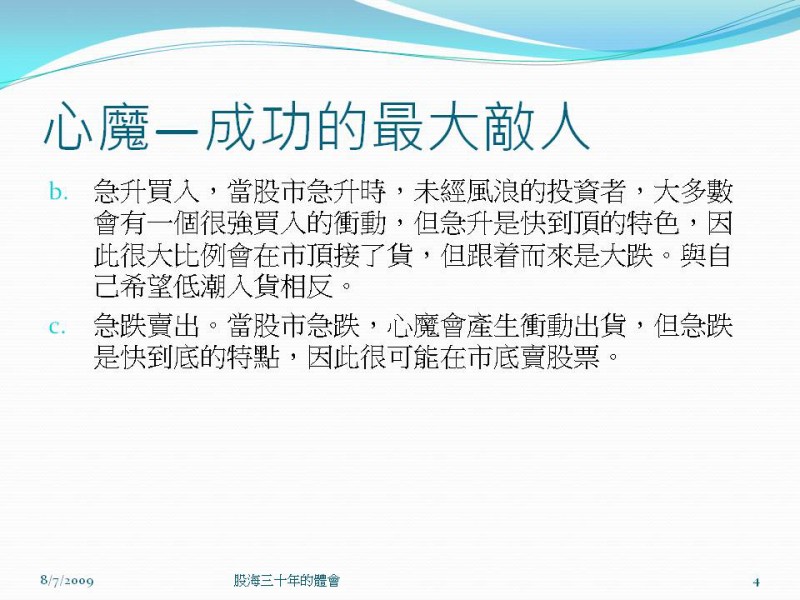 心魔—成功的最大敵人

b. 急升買入，當股市急升時，未經風浪的投資者，大多數會有一個很強買入的衝動，但急升是快到頂的特色，因此很大比例會在市頂接了貨，但跟着而來是大跌。與自己希望低潮入貨相反。

c. 急跌賣出。當股市急跌，心魔會產生衝動出貨，但急跌是快到底的特點，因此很可能在市底賣股票。

8/7/2009 股海三十年的體會 4